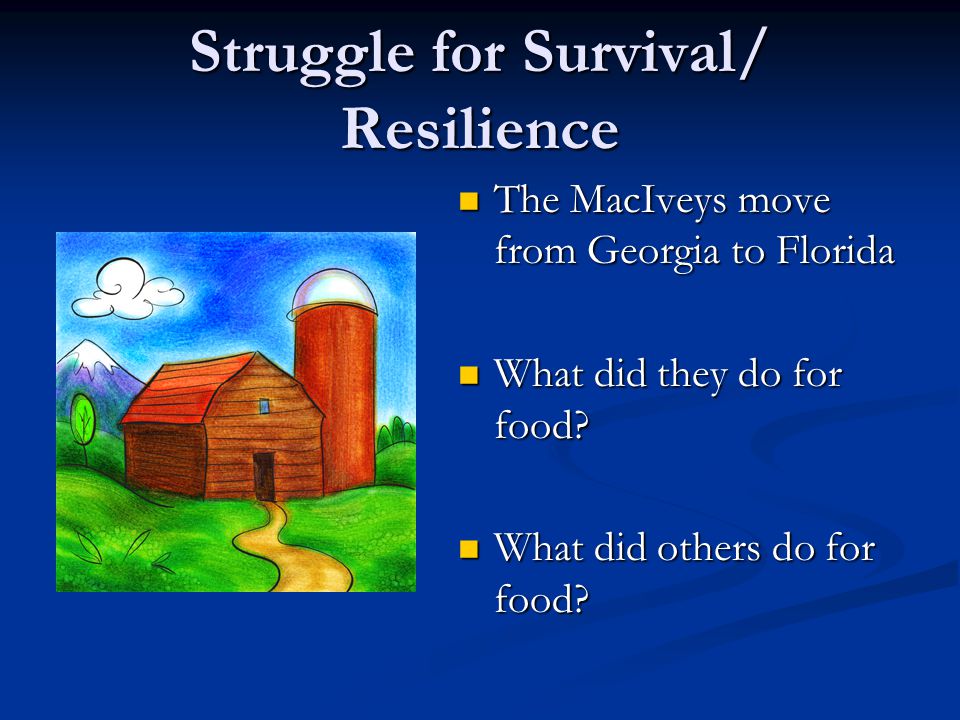 Struggle for Survival/ Resilience

The MacIveys move from Georgia to Florida

What did they do for food?

What did others do for food?